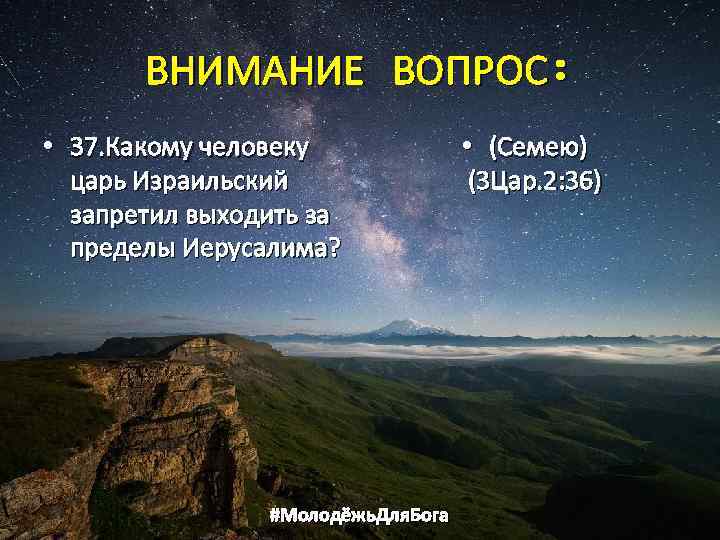 ВНИМАНИЕ ВОПРОС:

• 37.Какому человеку царь Израильский запретил выходить за пределы Иерусалима?

• (Семею) (3Цар.2:36)

#МолодёжьДляБога